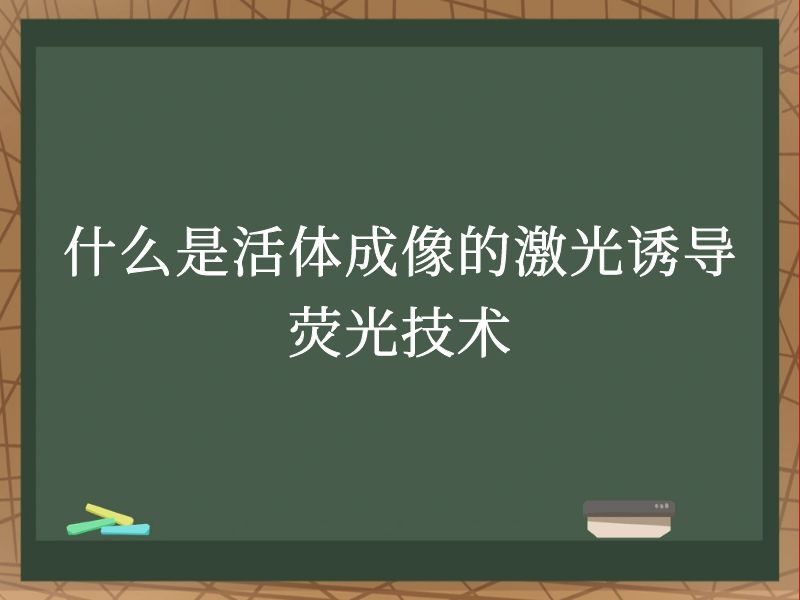 什么是活体成像的激光诱导荧光技术